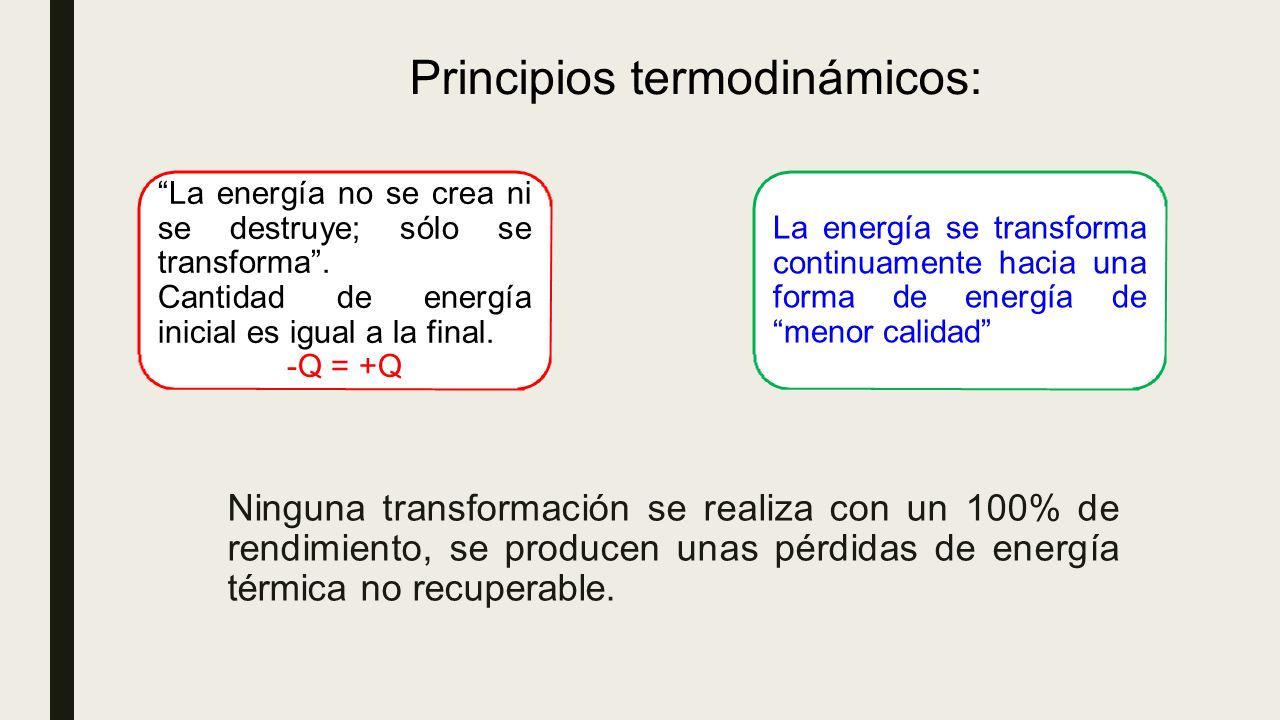 Principios termodinámicos:

“La energía no se crea ni se destruye; sólo se transforma”.
Cantidad de energía inicial es igual a la final.
$-Q = +Q$

La energía se transforma continuamente hacia una forma de energía de “menor calidad”

Ninguna transformación se realiza con un 100% de rendimiento, se producen unas pérdidas de energía térmica no recuperable.